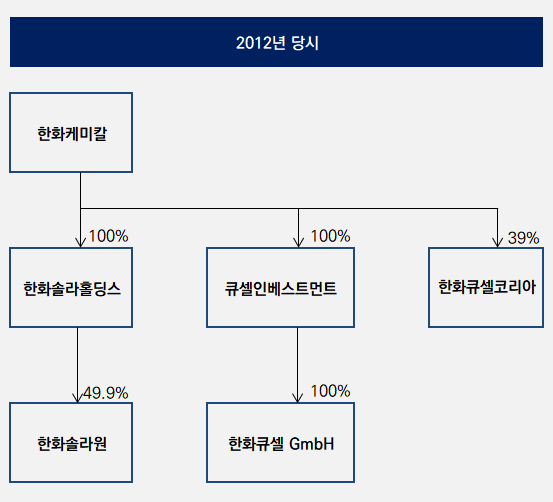 2012년 당시

한화케미칼

100%

100%

39%

한화솔라홀딩스

큐셀인베스트먼트

한화큐셀코리아

49.9%

100%

한화솔라원

한화큐셀 GmbH